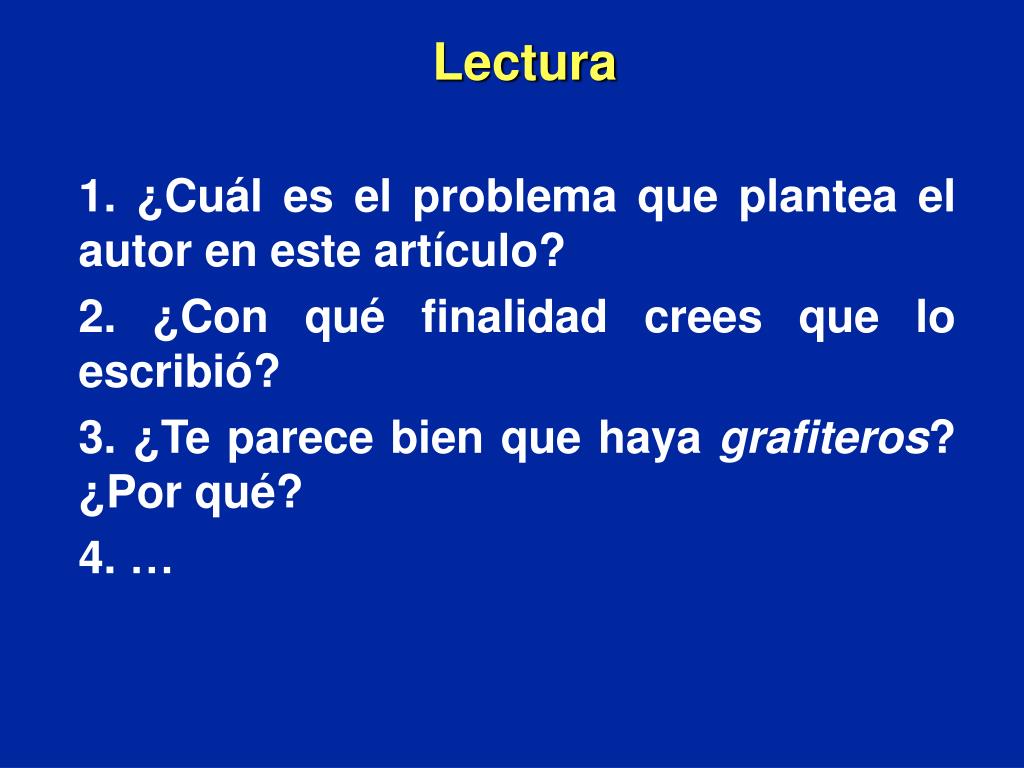 Lectura

1. ¿Cuál es el problema que plantea el autor en este artículo?

2. ¿Con qué finalidad crees que lo escribió?

3. ¿Te parece bien que haya grafiteros? ¿Por qué?

4. …